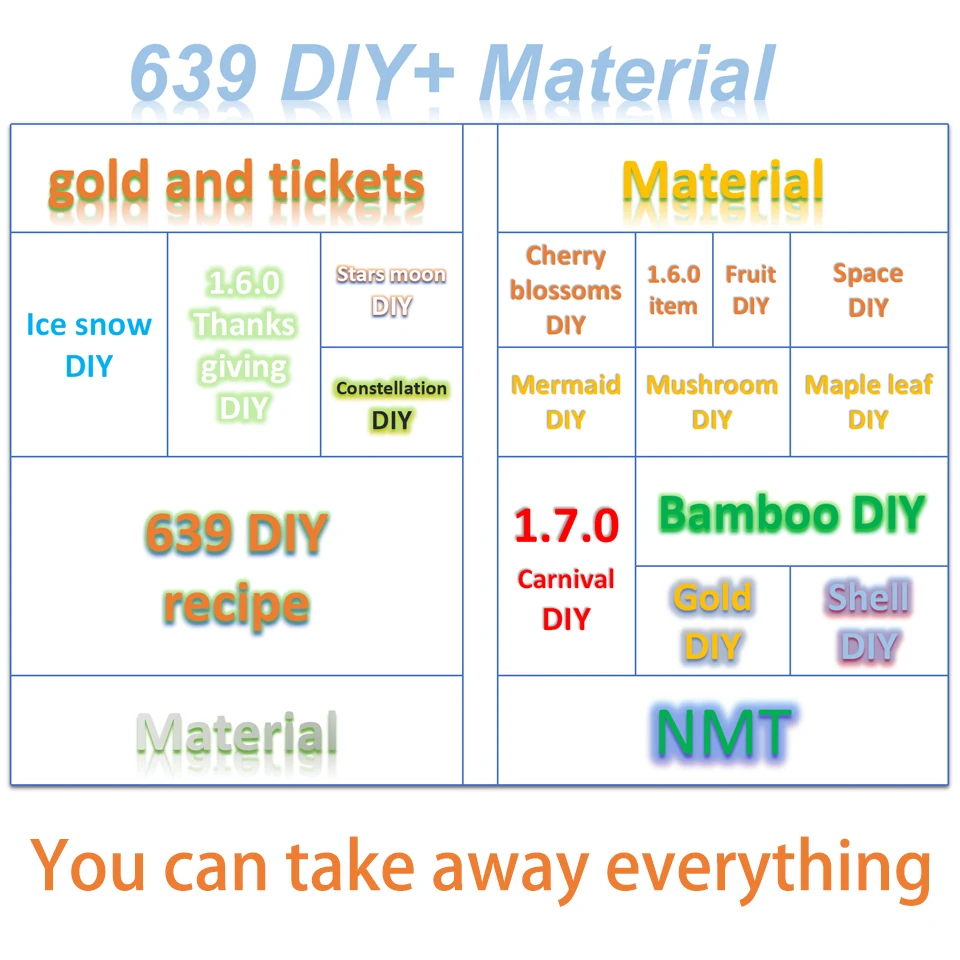 639 DIY+ Material

gold and tickets

Ice snow DIY

1.6.0 Thanks giving DIY

Stars moon DIY

Constellation DIY

639 DIY recipe

Material

Material

Cherry blossoms DIY

1.6.0 item

Fruit DIY

Space DIY

Mermaid DIY

Mushroom DIY

Maple leaf DIY

1.7.0 Carnival DIY

Bamboo DIY

Gold DIY

Shell DIY

NMT

You can take away everything